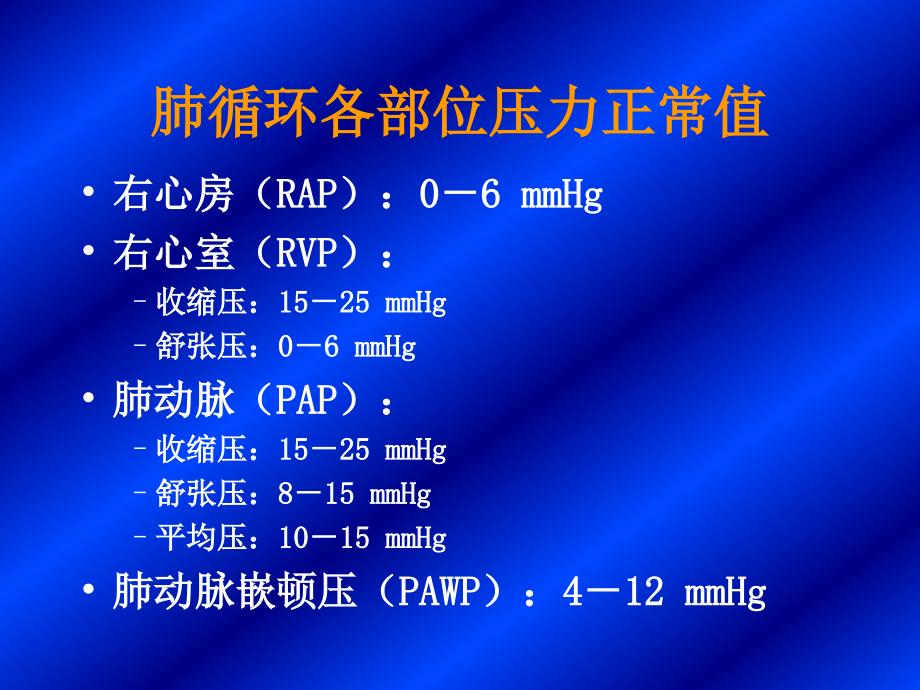 肺循环各部位压力正常值

• 右心房（RAP）：0－6 mmHg
• 右心室（RVP）：
– 收缩压：15－25 mmHg
– 舒张压：0－6 mmHg
• 肺动脉（PAP）：
– 收缩压：15－25 mmHg
– 舒张压：8－15 mmHg
– 平均压：10－15 mmHg
• 肺动脉嵌顿压（PAWP）：4－12 mmHg